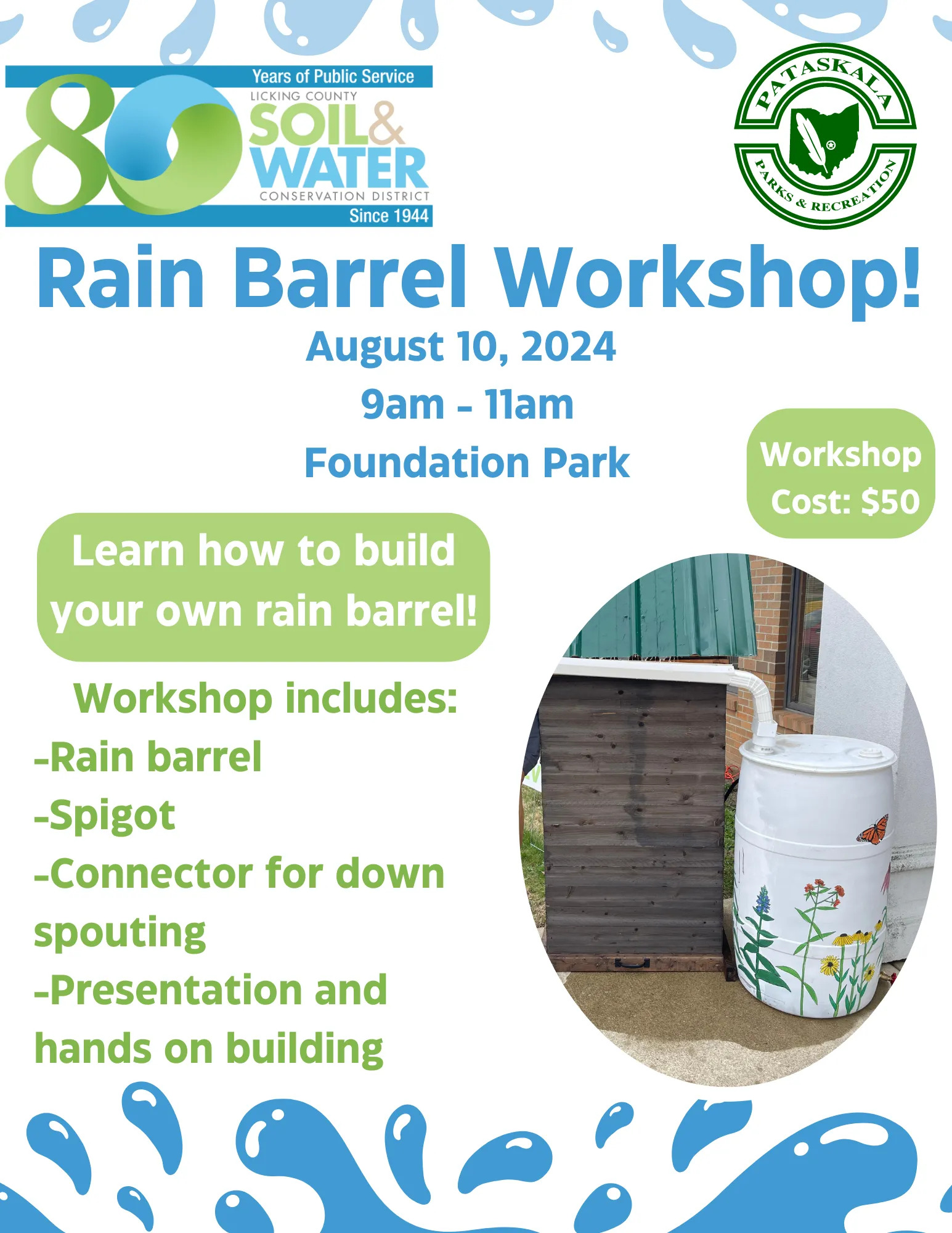 80 Years of Public Service
LICKING COUNTY
SOIL & WATER
CONSERVATION DISTRICT
Since 1944

PATASKALA
PARKS & RECREATION

Rain Barrel Workshop!

August 10, 2024
9am - 11am
Foundation Park

Workshop Cost: $50

Learn how to build your own rain barrel!

Workshop includes:
-Rain barrel
-Spigot
-Connector for down spouting
-Presentation and hands on building